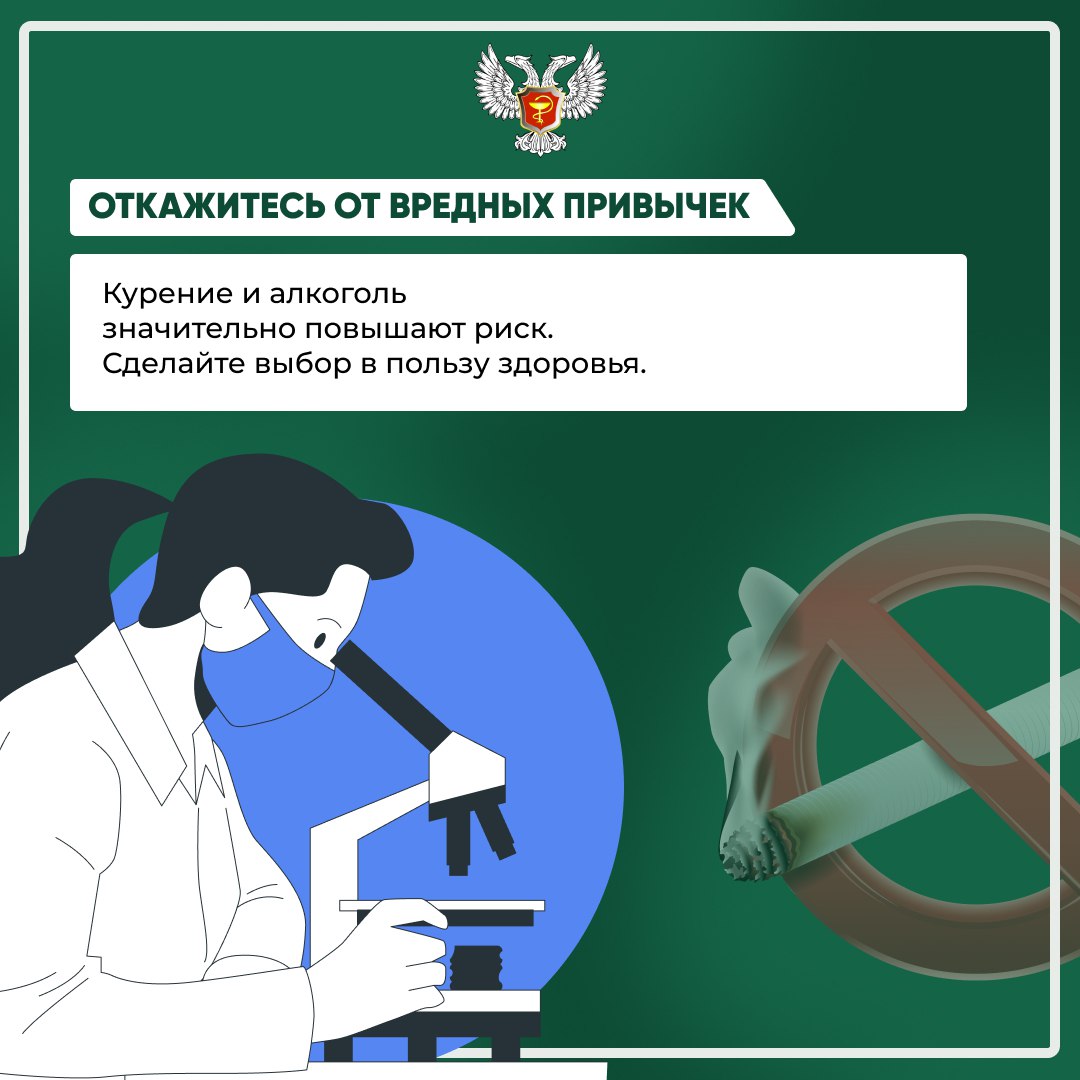 ОТКАЖИТЕСЬ ОТ ВРЕДНЫХ ПРИВЫЧЕК

Курение и алкоголь значительно повышают риск. Сделайте выбор в пользу здоровья.